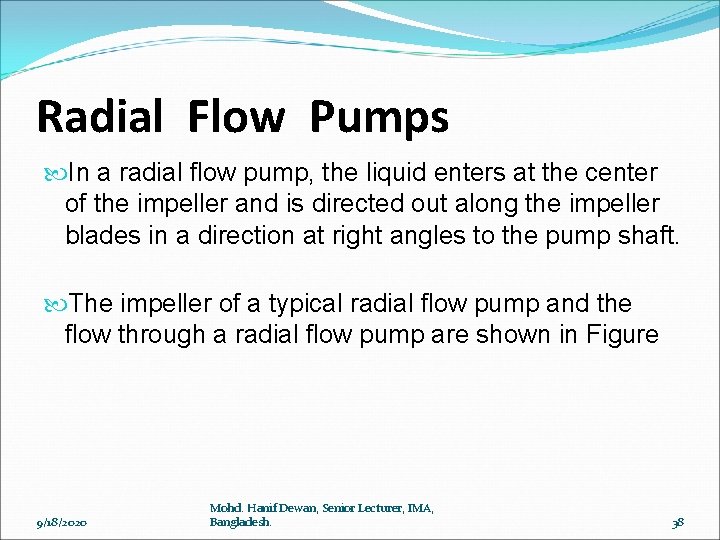 Radial Flow Pumps

In a radial flow pump, the liquid enters at the center of the impeller and is directed out along the impeller blades in a direction at right angles to the pump shaft.

The impeller of a typical radial flow pump and the flow through a radial flow pump are shown in Figure

9/18/2020

Mohd. Hanif Dewan, Senior Lecturer, IMA, Bangladesh.

38